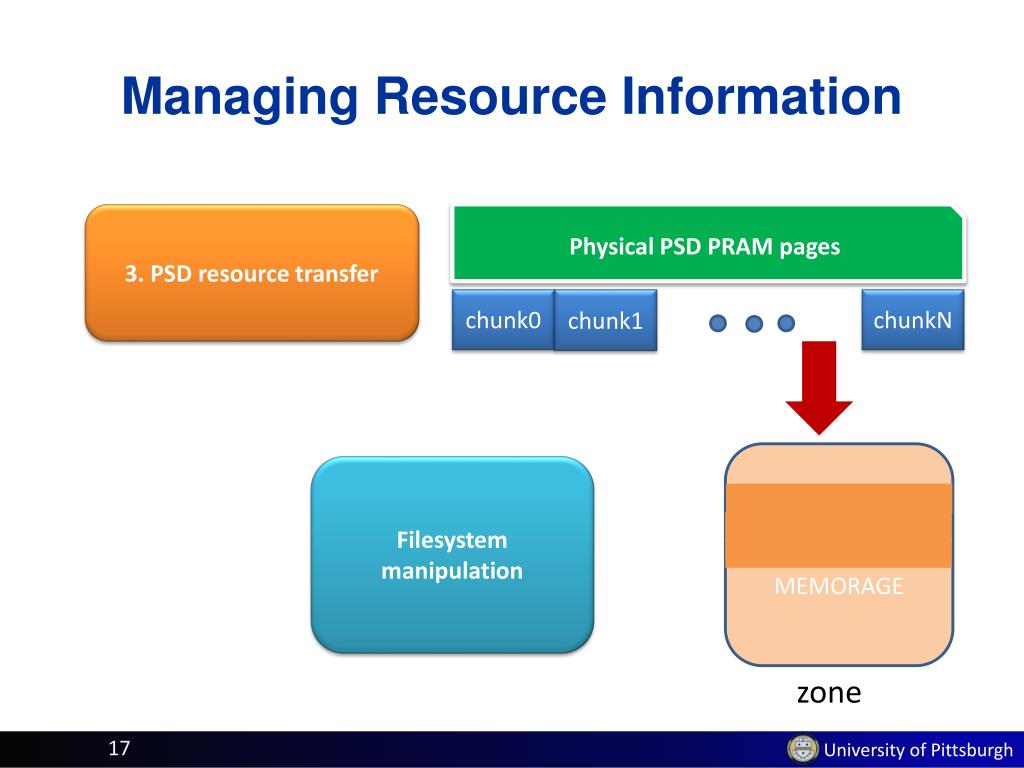 Managing Resource Information

3. PSD resource transfer

Physical PSD PRAM pages

chunk0 chunk1 chunkN

Filesystem manipulation

MEMORAGE

zone

17

University of Pittsburgh